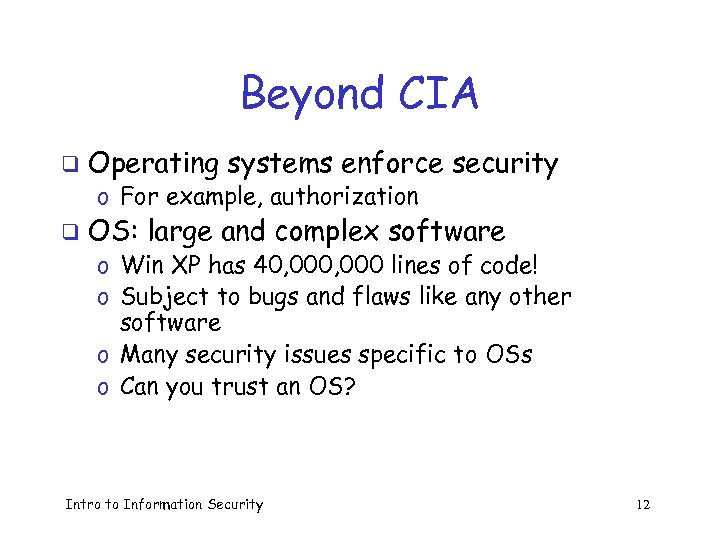 Beyond CIA

❑ Operating systems enforce security
o For example, authorization

❑ OS: large and complex software
o Win XP has 40,000,000 lines of code!
o Subject to bugs and flaws like any other software
o Many security issues specific to OSs
o Can you trust an OS?

Intro to Information Security

12